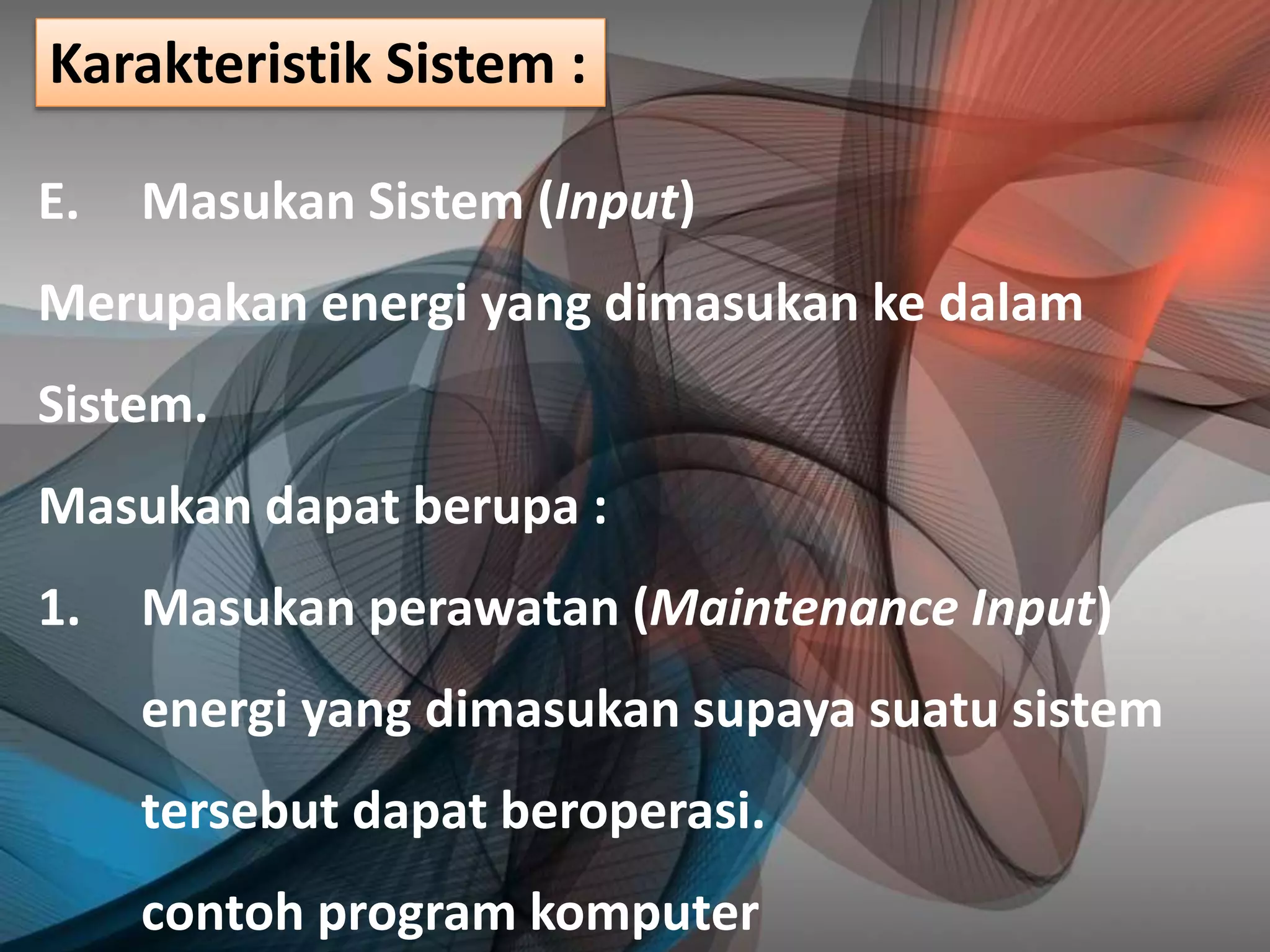 Karakteristik Sistem :

E. Masukan Sistem (Input)

Merupakan energi yang dimasukan ke dalam Sistem.

Masukan dapat berupa :

1. Masukan perawatan (Maintenance Input) energi yang dimasukan supaya suatu sistem tersebut dapat beroperasi.
contoh program komputer